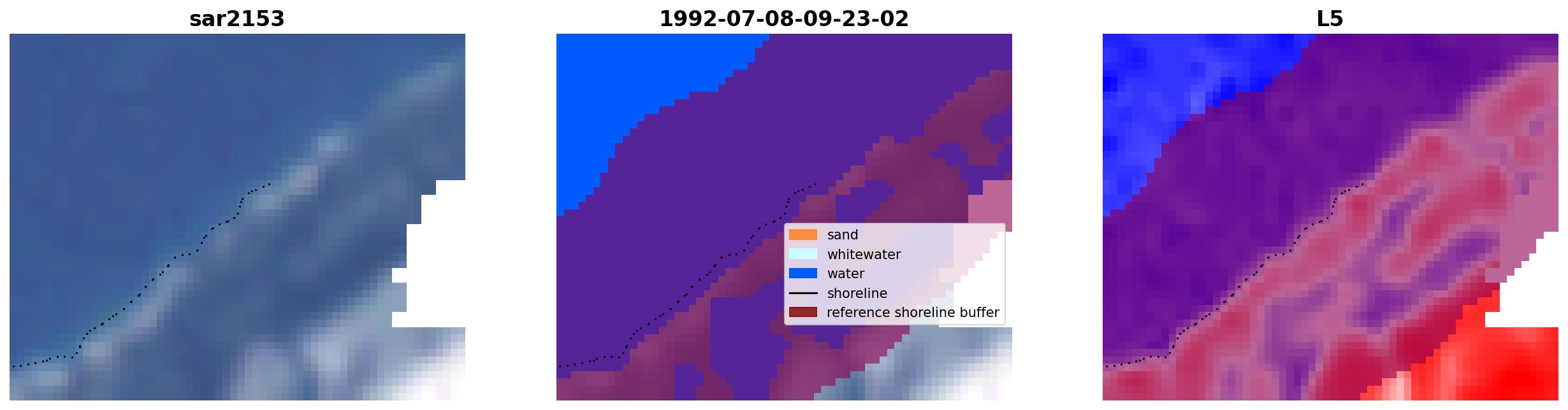 sar2153

1992-07-08-09-23-02

sand
whitewater
water
shoreline
reference shoreline buffer

L5